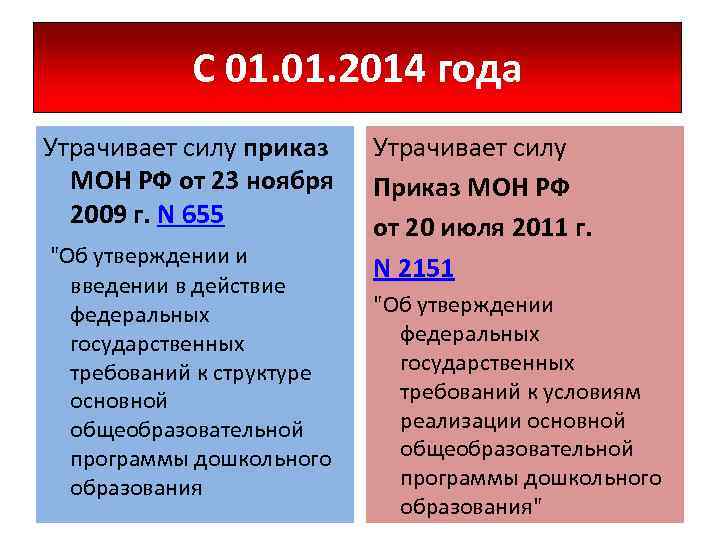 С 01.01.2014 года

Утрачивает силу приказ МОН РФ от 23 ноября 2009 г. N 655

"Об утверждении и введении в действие федеральных государственных требований к структуре основной общеобразовательной программы дошкольного образования

Утрачивает силу

Приказ МОН РФ

от 20 июля 2011 г.

N 2151

"Об утверждении федеральных государственных требований к условиям реализации основной общеобразовательной программы дошкольного образования"